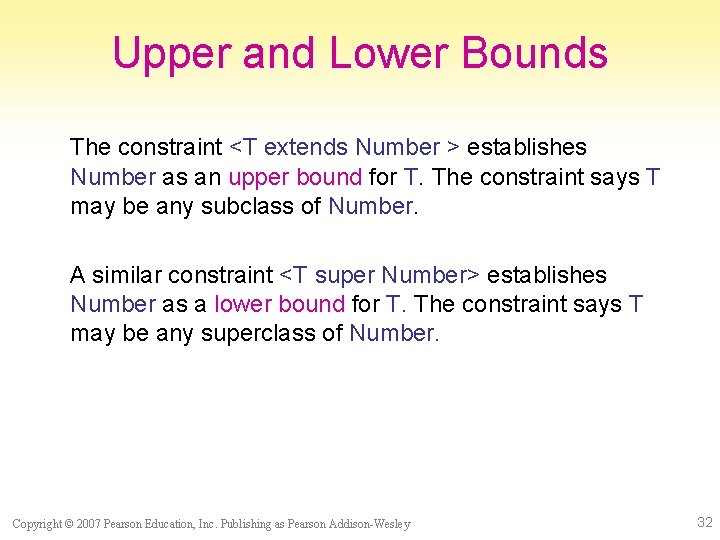 Upper and Lower Bounds

The constraint <T extends Number > establishes Number as an upper bound for T. The constraint says T may be any subclass of Number.

A similar constraint <T super Number> establishes Number as a lower bound for T. The constraint says T may be any superclass of Number.

Copyright © 2007 Pearson Education, Inc. Publishing as Pearson Addison-Wesley

32